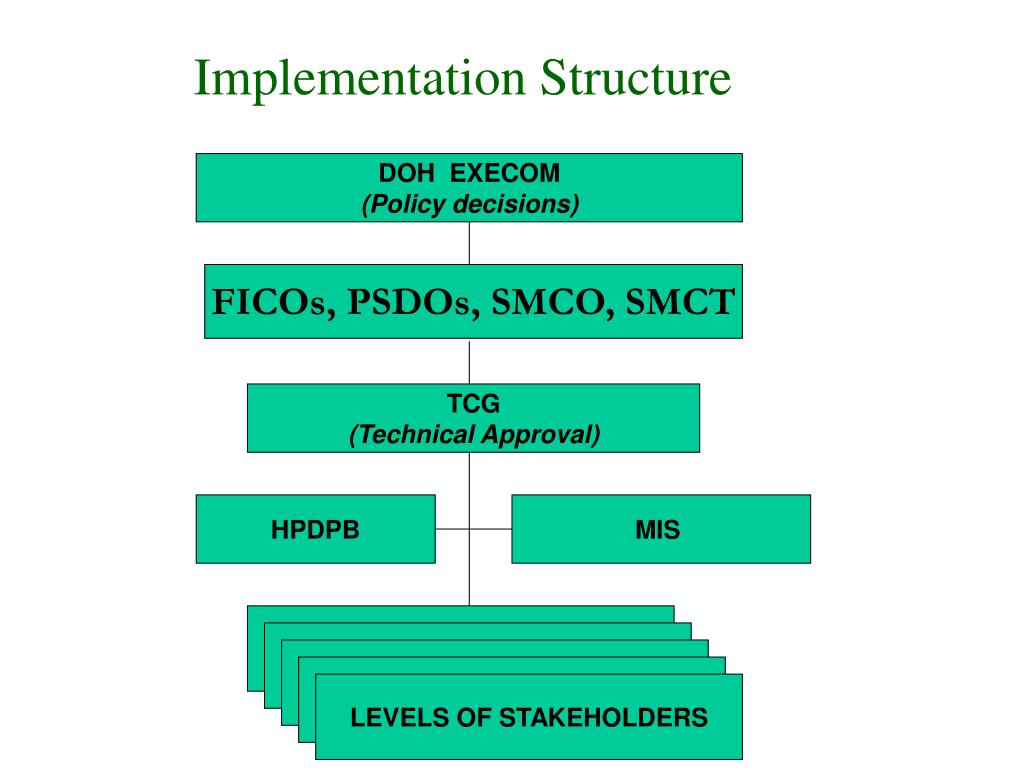 Implementation Structure

DOH EXECOM
(Policy decisions)

FICOs, PSDOs, SMCO, SMCT

TCG
(Technical Approval)

HPDPB

MIS

LEVELS OF STAKEHOLDERS